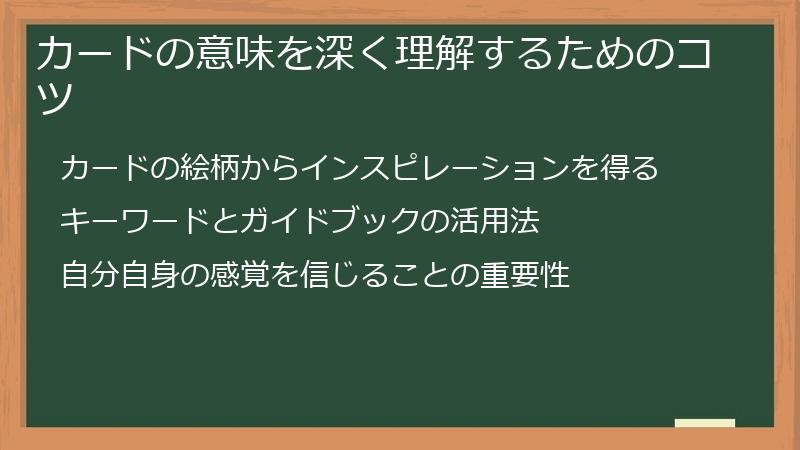 カードの意味を深く理解するためのコツ

カードの絵柄からインスピレーションを得る

キーワードとガイドブックの活用法

自分自身の感覚を信じることの重要性